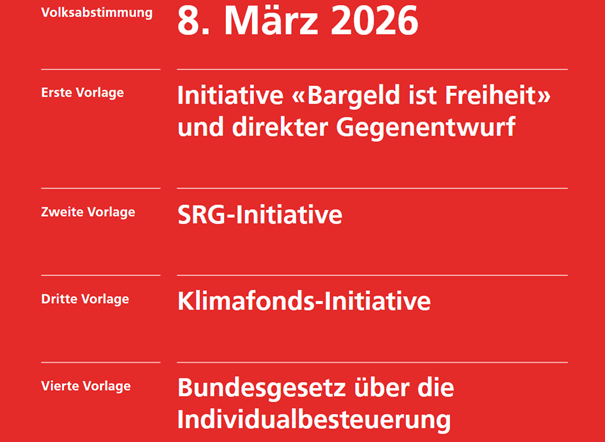 Volksabstimmung
8. März 2026

Erste Vorlage
Initiative «Bargeld ist Freiheit» und direkter Gegenentwurf

Zweite Vorlage
SRG-Initiative

Dritte Vorlage
Klimafonds-Initiative

Vierte Vorlage
Bundesgesetz über die Individualbesteuerung